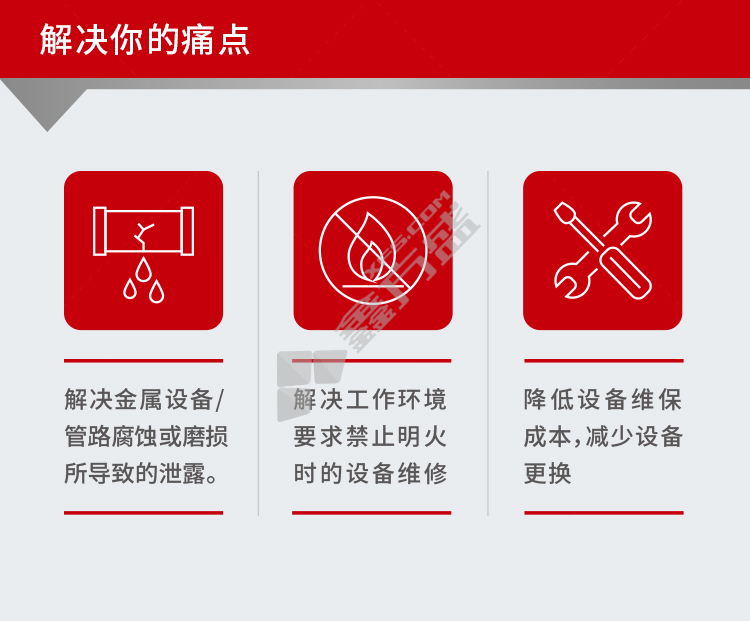 解决你的痛点

解决金属设备/管路腐蚀或磨损所导致的泄露。

解决工作环境要求禁止明火时的设备维修

降低设备维保成本,减少设备更换